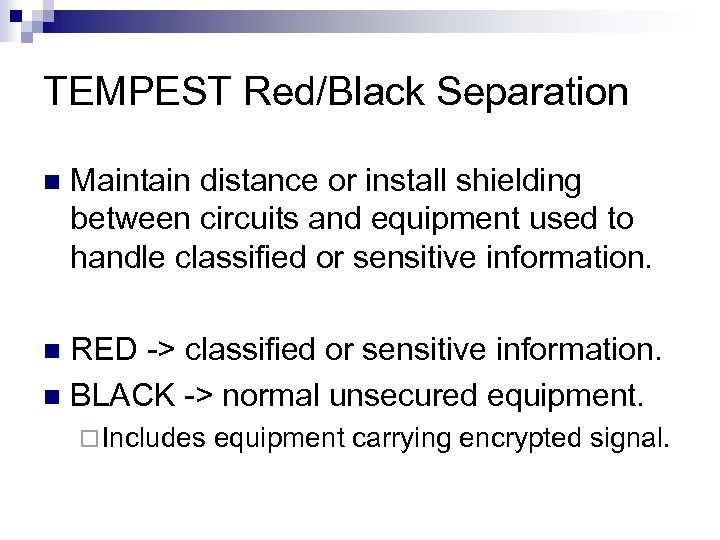 TEMPEST Red/Black Separation

■ Maintain distance or install shielding between circuits and equipment used to handle classified or sensitive information.

■ RED -> classified or sensitive information.

■ BLACK -> normal unsecured equipment.

□ Includes equipment carrying encrypted signal.